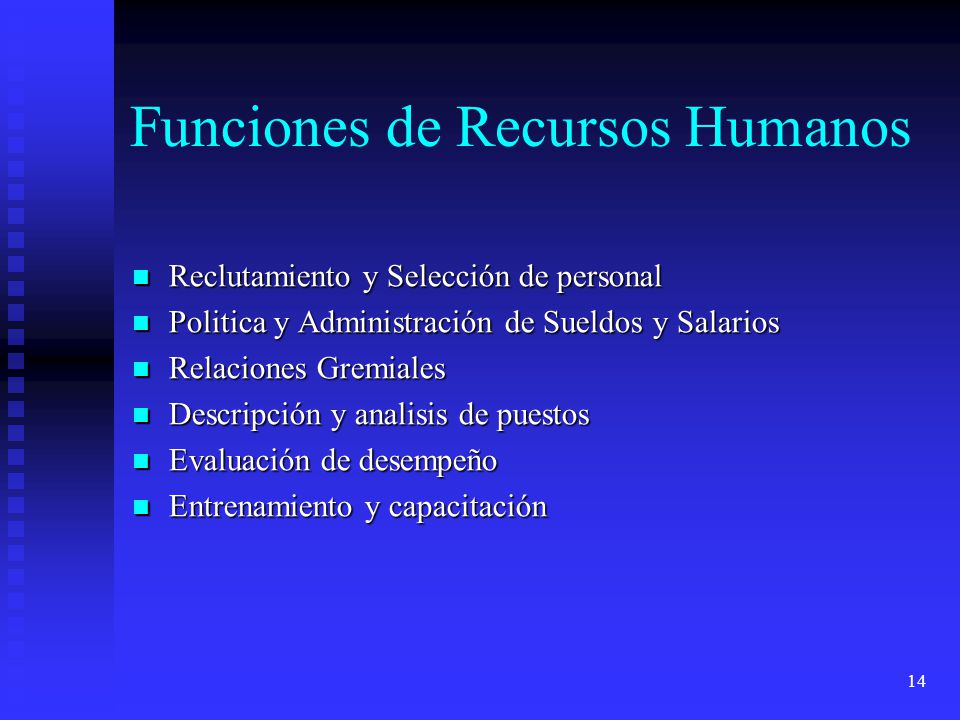 Funciones de Recursos Humanos

- Reclutamiento y Selección de personal
- Politica y Administración de Sueldos y Salarios
- Relaciones Gremiales
- Descripción y analisis de puestos
- Evaluación de desempeño
- Entrenamiento y capacitación

14